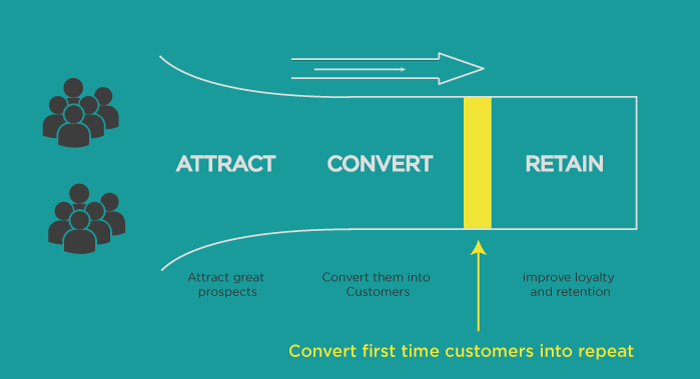 ATTRACT

CONVERT

RETAIN

Attract great prospects

Convert them into Customers

improve loyalty and retention

Convert first time customers into repeat